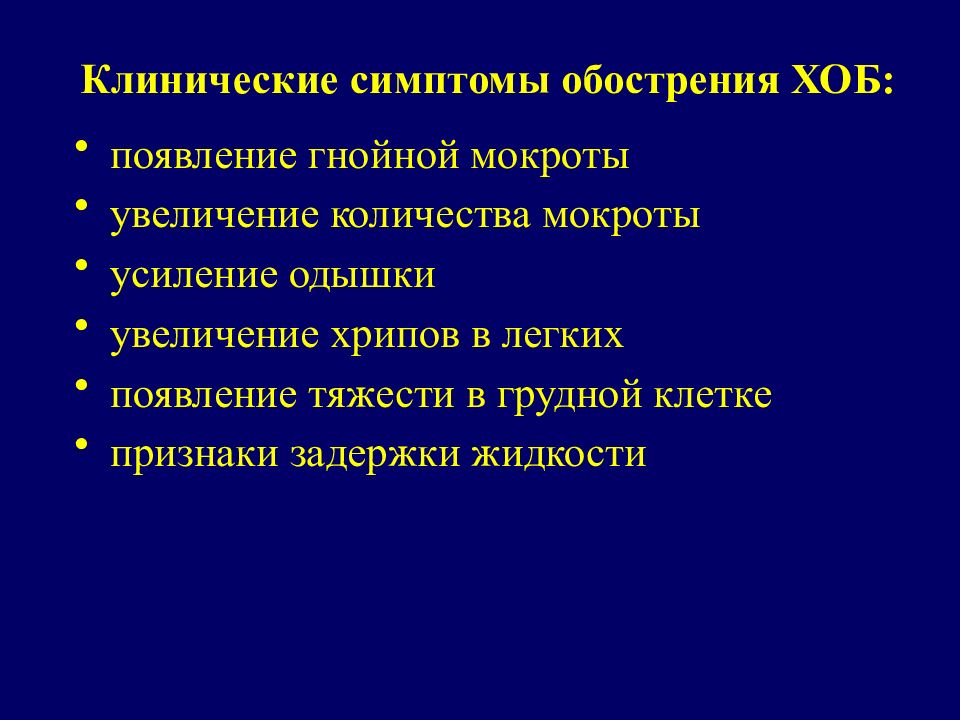 Клинические симптомы обострения ХОБ:

• появление гнойной мокроты
• увеличение количества мокроты
• усиление одышки
• увеличение хрипов в легких
• появление тяжести в грудной клетке
• признаки задержки жидкости